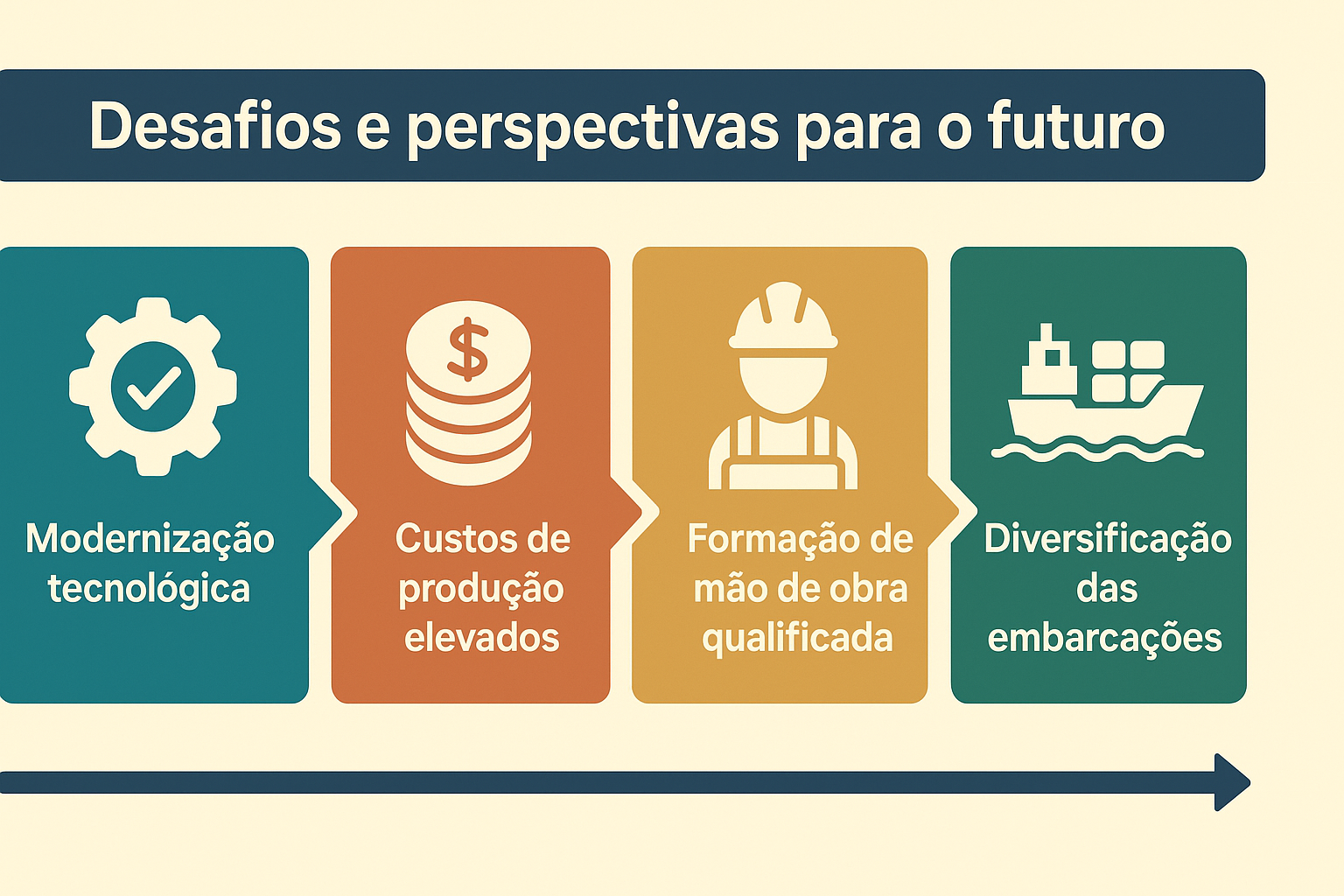 Desafios e perspectivas para o futuro

$

Modernização tecnológica

Custos de produção elevados

Formação de mão de obra qualificada

Diversificação das embarcações